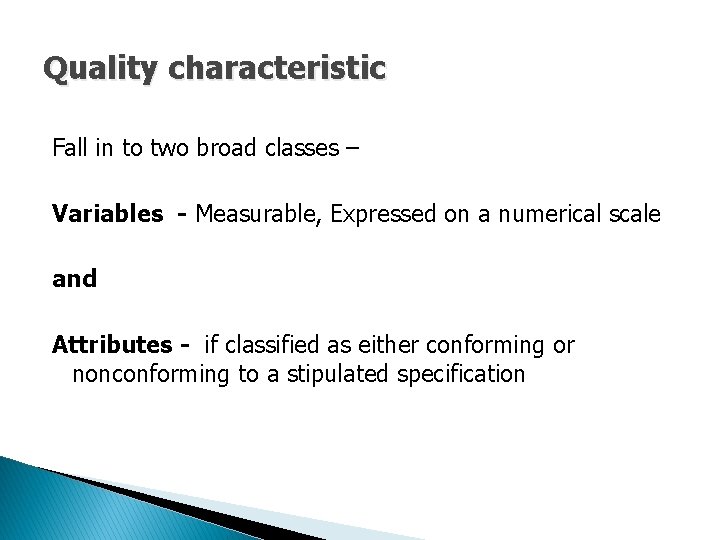 Quality characteristic

Fall in to two broad classes –

Variables - Measurable, Expressed on a numerical scale

and

Attributes - if classified as either conforming or nonconforming to a stipulated specification